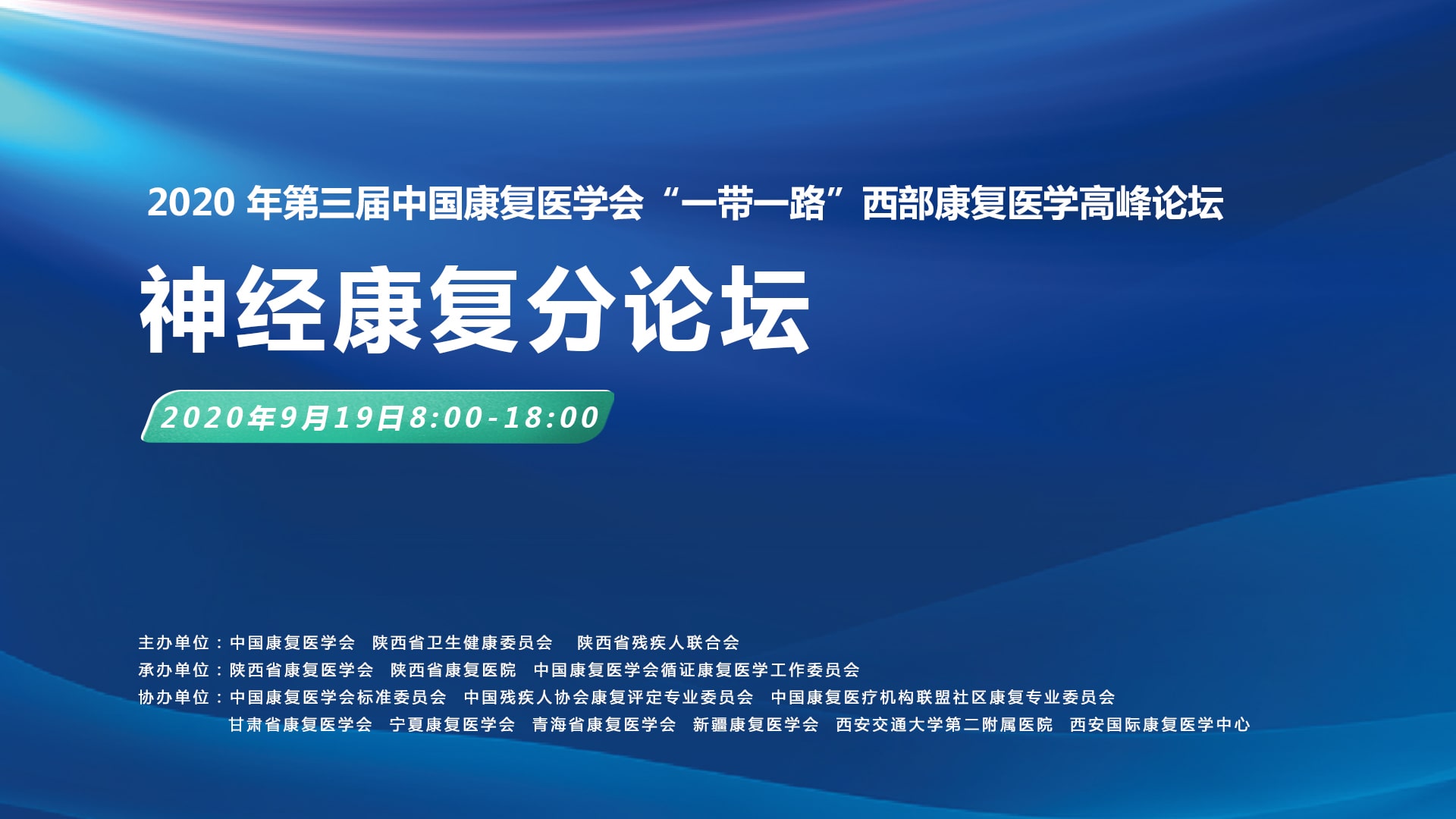 2020 年第三届中国康复医学会“一带一路”西部康复医学高峰论坛

神经康复分论坛

2020年9月19日8:00-18:00

主办单位：中国康复医学会　陕西省卫生健康委员会　陕西省残疾人联合会
承办单位：陕西省康复医学会　陕西省康复医院　中国康复医学会循证康复医学工作委员会
协办单位：中国康复医学会标准委员会　中国残疾人协会康复评定专业委员会　中国康复医疗机构联盟社区康复专业委员会
甘肃省康复医学会　宁夏康复医学会　青海省康复医学会　新疆康复医学会　西安交通大学第二附属医院　西安国际康复医学中心